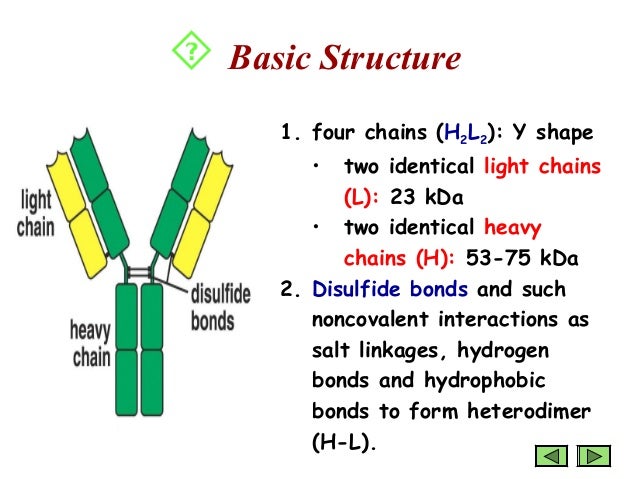 ?

Basic Structure

light chain

disulfide bonds

heavy chain

1. four chains ($H_2L_2$): Y shape

• two identical light chains (L): 23 kDa

• two identical heavy chains (H): 53-75 kDa

2. Disulfide bonds and such noncovalent interactions as salt linkages, hydrogen bonds and hydrophobic bonds to form heterodimer (H-L).